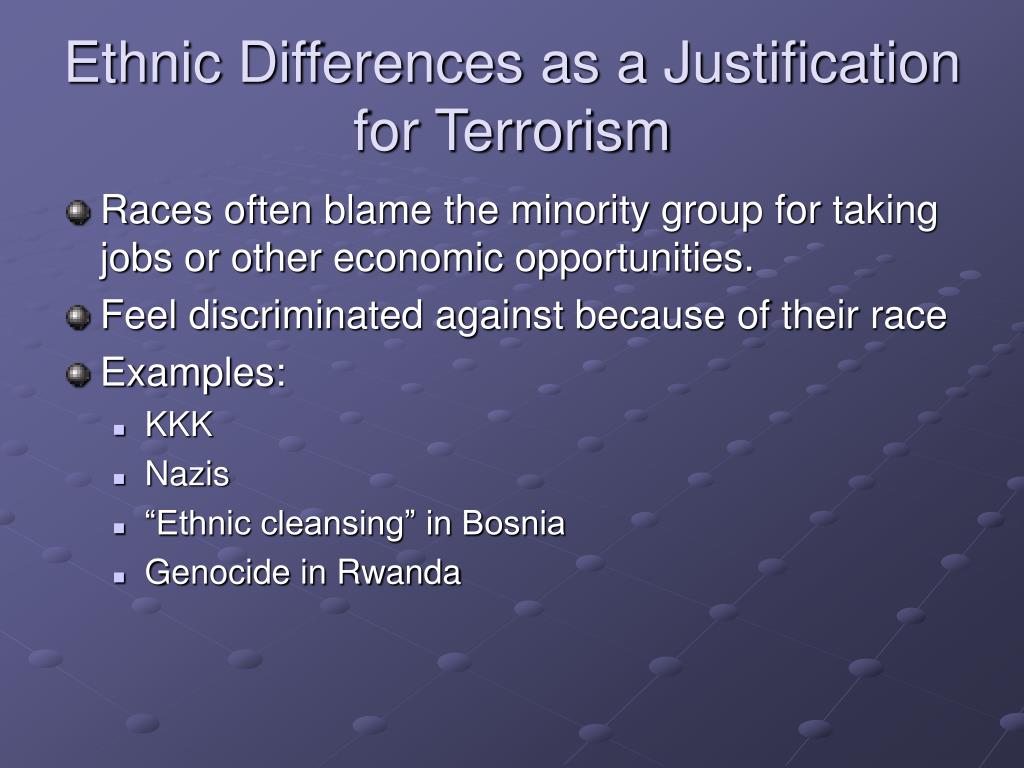 Ethnic Differences as a Justification for Terrorism

Races often blame the minority group for taking jobs or other economic opportunities.

Feel discriminated against because of their race

Examples:

KKK

Nazis

“Ethnic cleansing” in Bosnia

Genocide in Rwanda